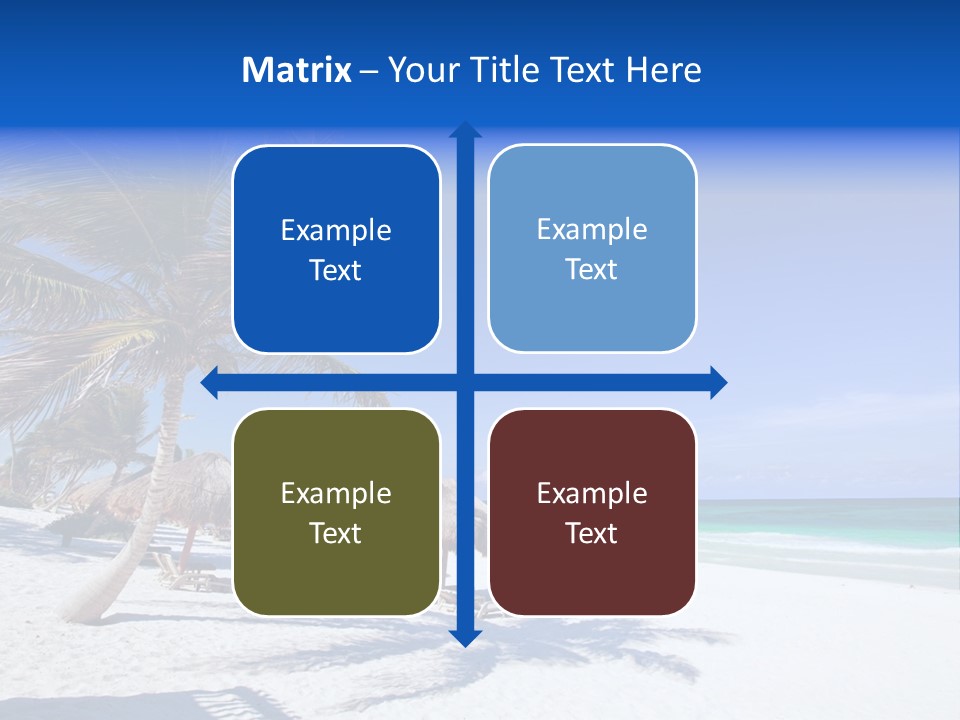 Matrix – Your Title Text Here

Example Text

Example Text

Example Text

Example Text